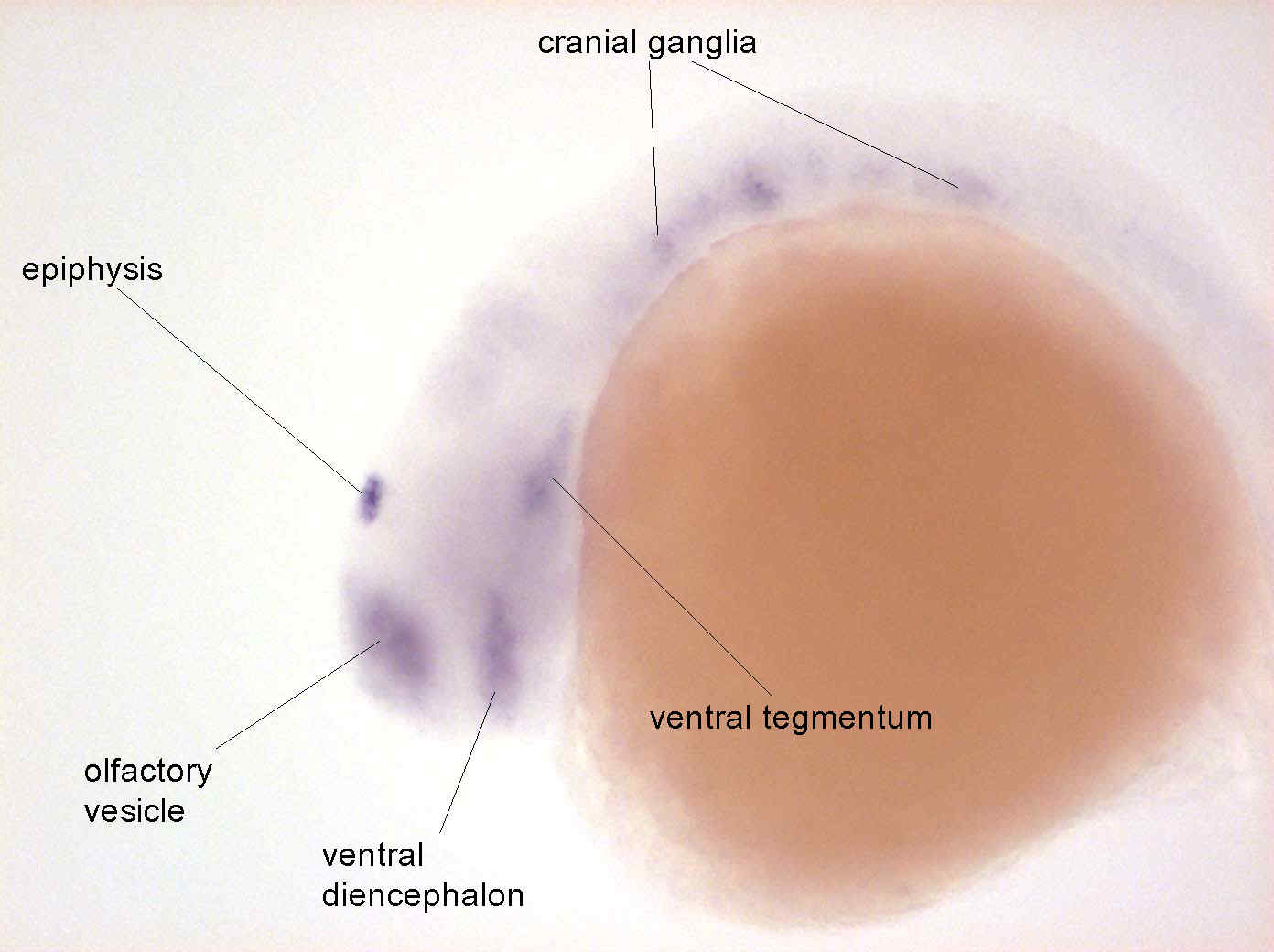 cranial ganglia

epiphysis

ventral tegmentum

olfactory vesicle

ventral diencephalon